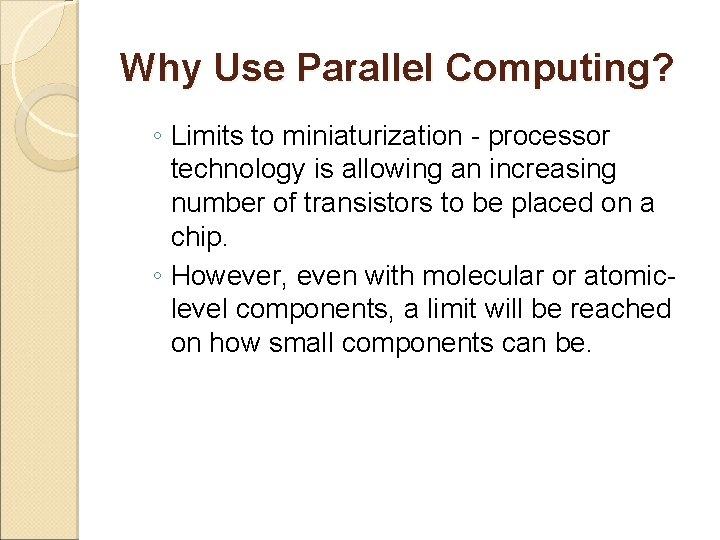 Why Use Parallel Computing?

◦ Limits to miniaturization - processor technology is allowing an increasing number of transistors to be placed on a chip.

◦ However, even with molecular or atomic-level components, a limit will be reached on how small components can be.